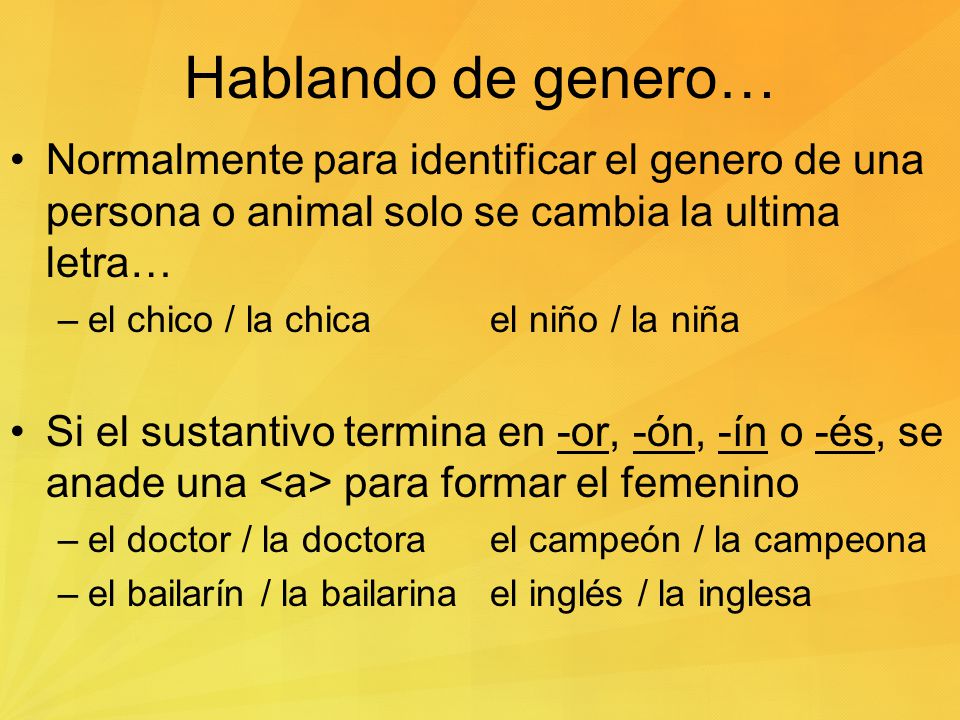 Hablando de genero…

• Normalmente para identificar el genero de una persona o animal solo se cambia la ultima letra…

– el chico / la chica el niño / la niña

• Si el sustantivo termina en -or, -ón, -ín o -és, se anade una <a> para formar el femenino

– el doctor / la doctora el campeón / la campeona

– el bailarín / la bailarina el inglés / la inglesa